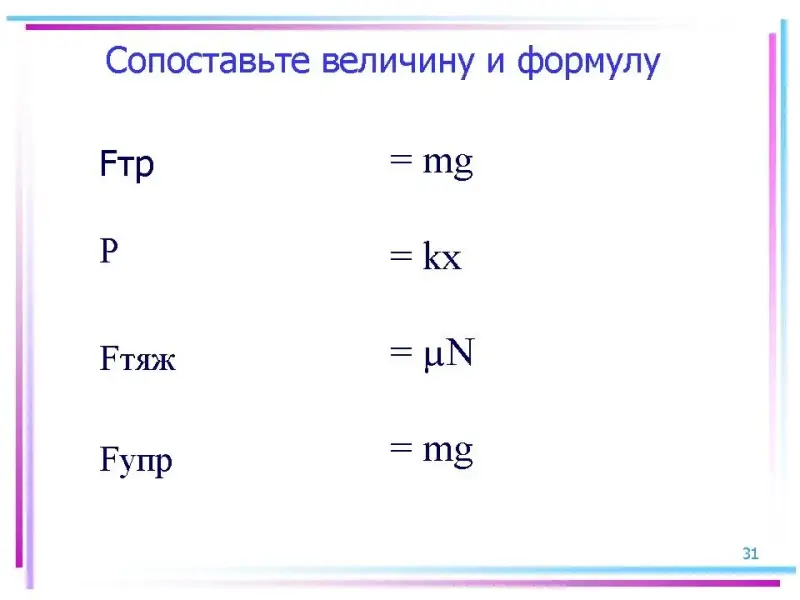 Сопоставьте величину и формулу

Fтр

P

Fтяж

Fупр

$= mg$

$= kx$

$= \mu N$

$= mg$

31